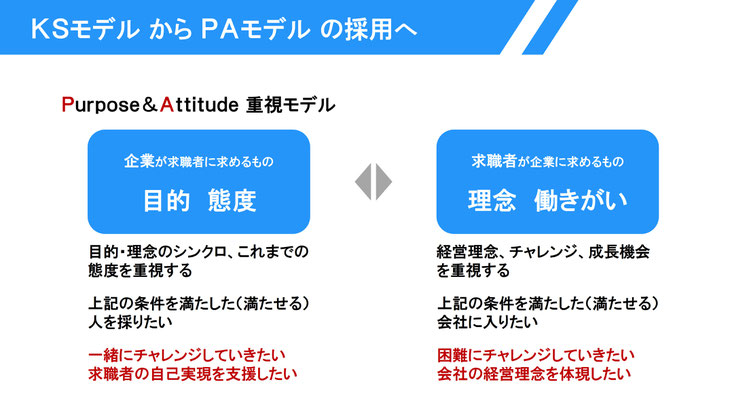 KSモデル から PAモデル の採用へ

Purpose＆Attitude 重視モデル

企業が求職者に求めるもの

目的　態度

目的・理念のシンクロ、これまでの態度を重視する

上記の条件を満たした（満たせる）人を採りたい

一緒にチャレンジしていきたい
求職者の自己実現を支援したい

求職者が企業に求めるもの

理念　働きがい

経営理念、チャレンジ、成長機会を重視する

上記の条件を満たした（満たせる）会社に入りたい

困難にチャレンジしていきたい
会社の経営理念を体現したい